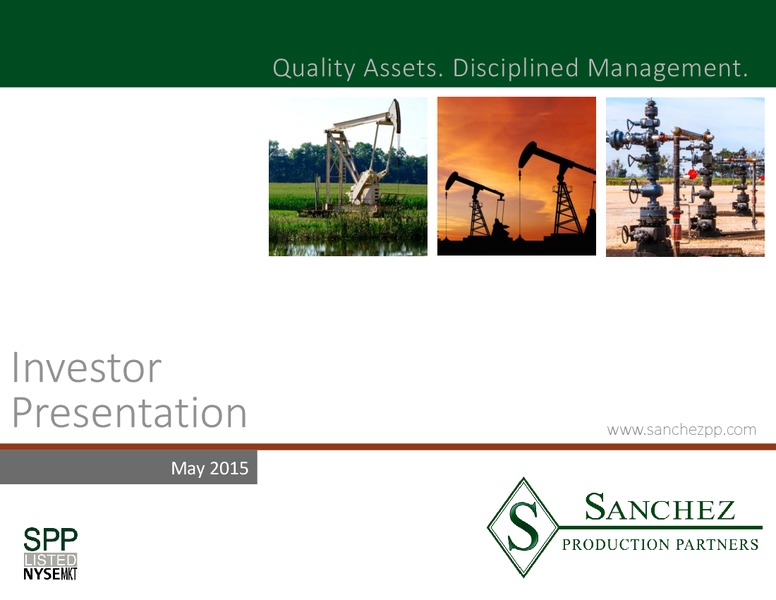 Quality Assets. Disciplined Management.

Investor Presentation

www.sanchezpp.com

May 2015

SPP
LISTED
NYSE MKT

S
SANCHEZ
PRODUCTION PARTNERS